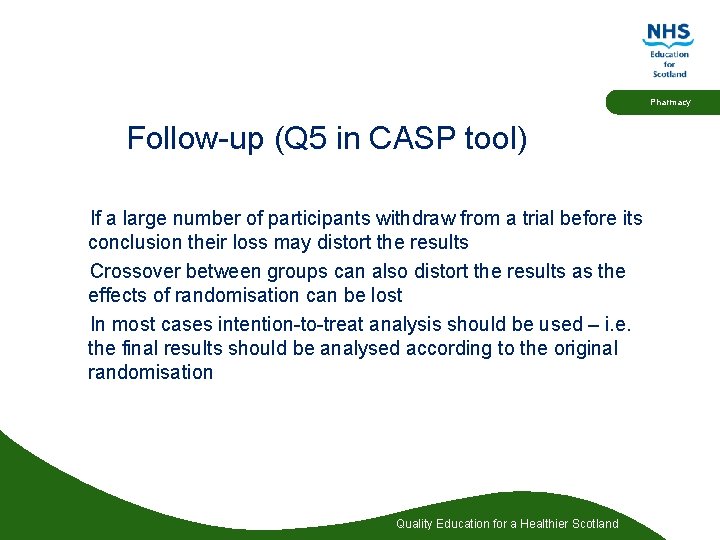 NHS
Education
for
Scotland

Pharmacy

Follow-up (Q5 in CASP tool)

If a large number of participants withdraw from a trial before its conclusion their loss may distort the results

Crossover between groups can also distort the results as the effects of randomisation can be lost

In most cases intention-to-treat analysis should be used – i.e. the final results should be analysed according to the original randomisation

Quality Education for a Healthier Scotland